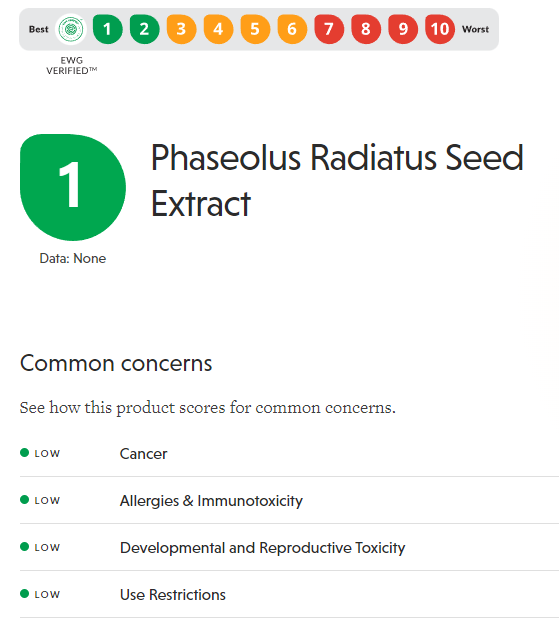 Best 1 2 3 4 5 6 7 8 9 10 Worst

EWG VERIFIED™

1

Data: None

Phaseolus Radiatus Seed Extract

Common concerns

See how this product scores for common concerns.

LOW Cancer

LOW Allergies & Immunotoxicity

LOW Developmental and Reproductive Toxicity

LOW Use Restrictions